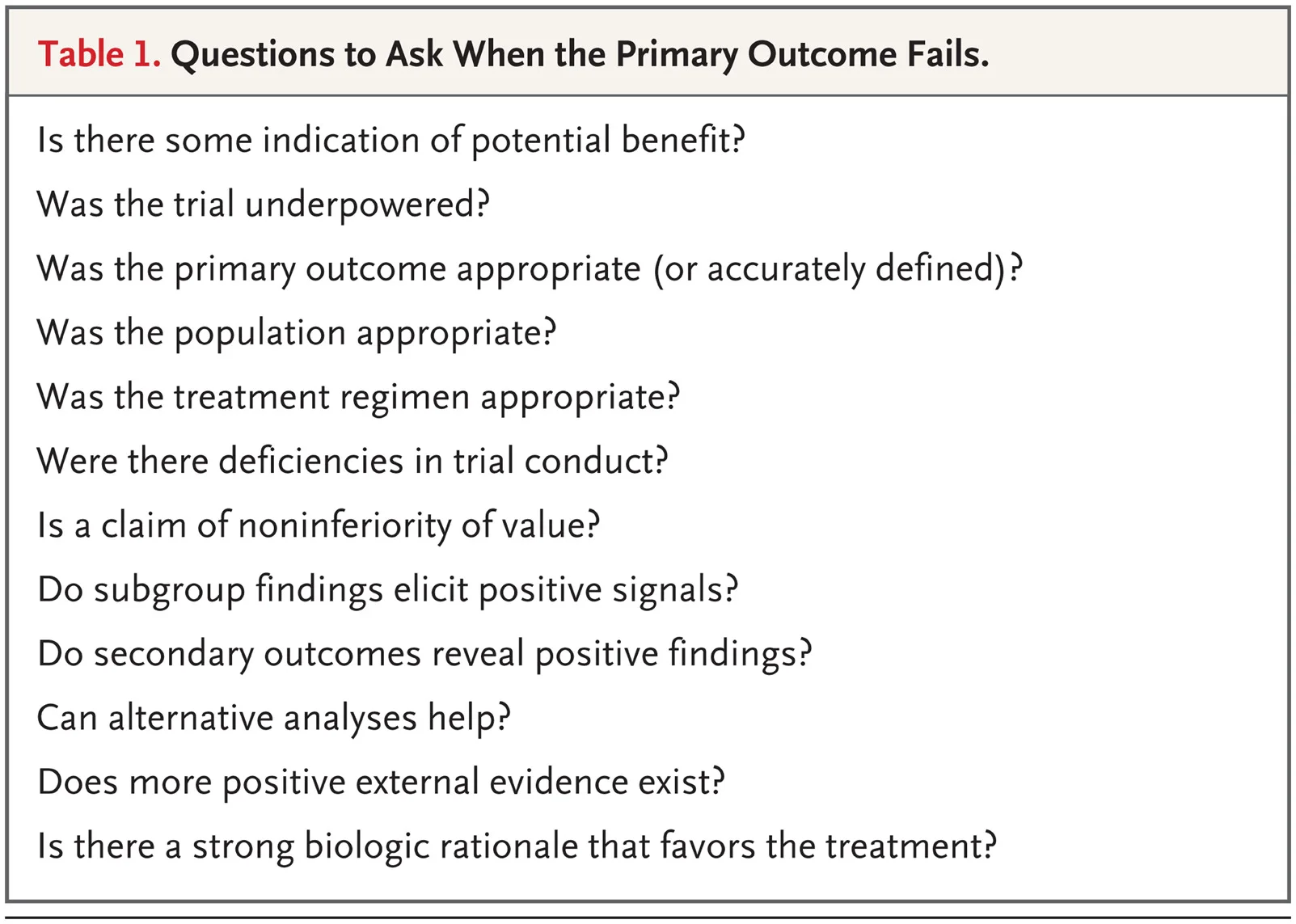 Table 1. Questions to Ask When the Primary Outcome Fails.

Is there some indication of potential benefit?

Was the trial underpowered?

Was the primary outcome appropriate (or accurately defined)?

Was the population appropriate?

Was the treatment regimen appropriate?

Were there deficiencies in trial conduct?

Is a claim of noninferiority of value?

Do subgroup findings elicit positive signals?

Do secondary outcomes reveal positive findings?

Can alternative analyses help?

Does more positive external evidence exist?

Is there a strong biologic rationale that favors the treatment?